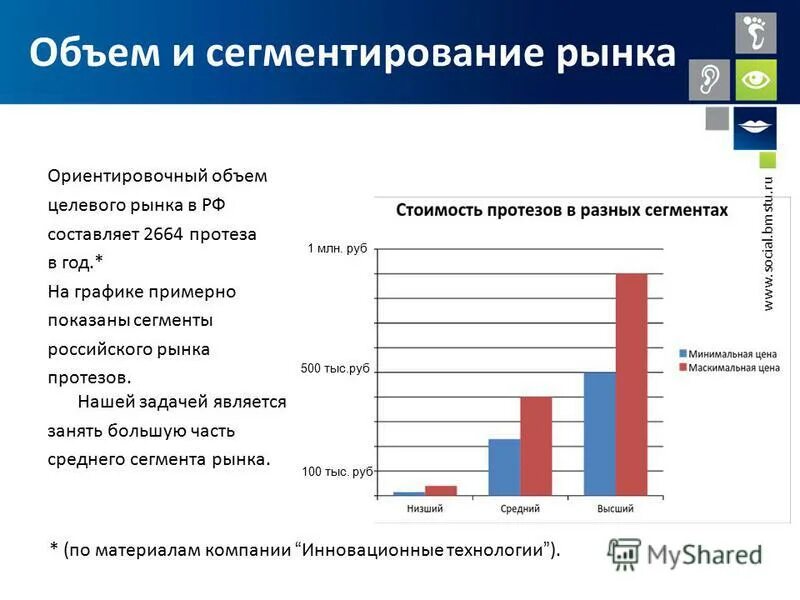 Объем и сегментирование рынка

www.social.bmstu.ru

Ориентировочный объем целевого рынка в РФ составляет 2664 протеза в год.*
На графике примерно показаны сегменты российского рынка протезов.
Нашей задачей является занять большую часть среднего сегмента рынка.

Стоимость протезов в разных сегментах

1 млн. руб
500 тыс.руб
100 тыс. руб

Низший
Средний
Высший

Минимальная цена
Маскимальная цена

* (по материалам компании “Инновационные технологии”).

MyShared